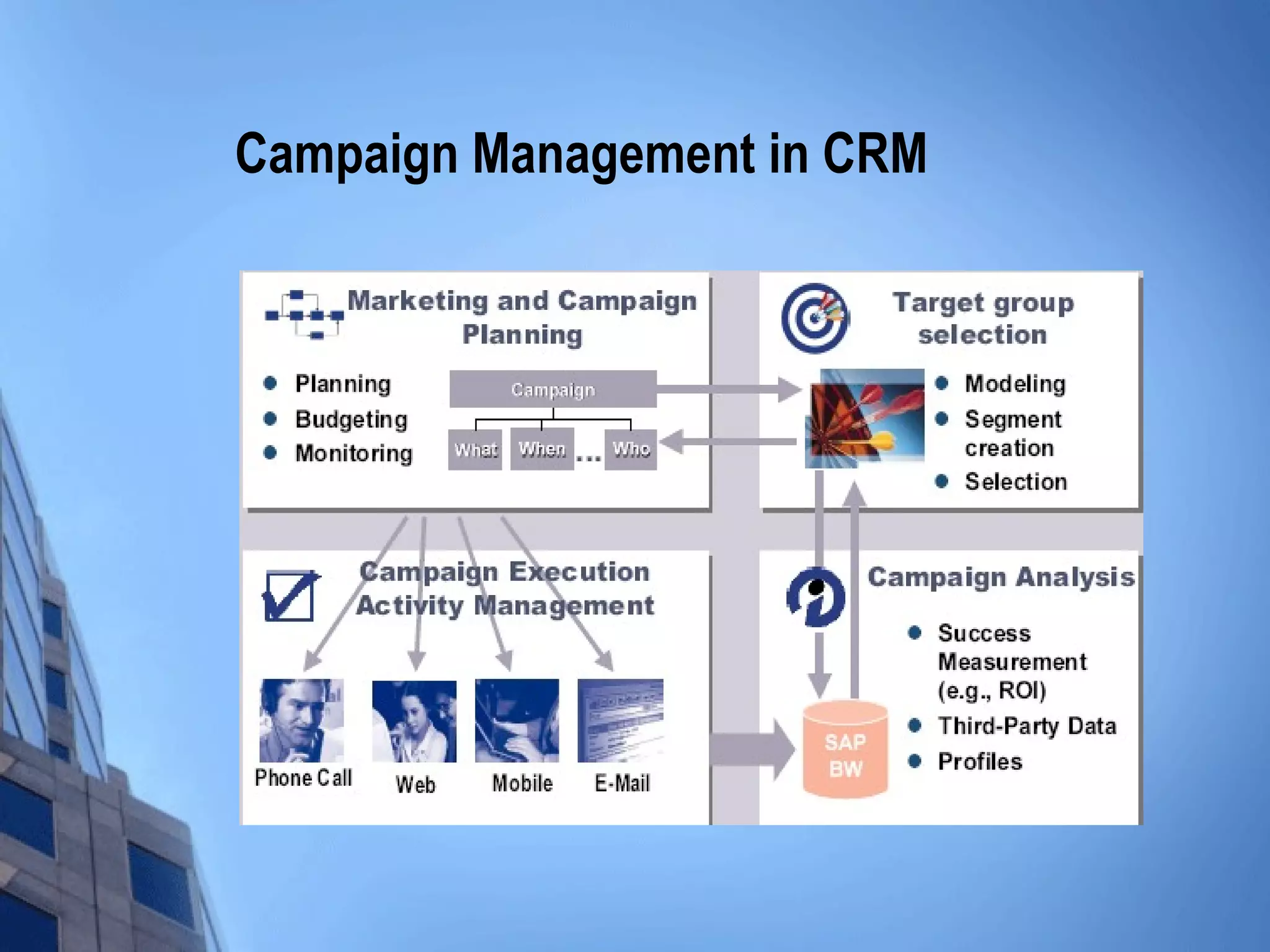 Campaign Management in CRM

Marketing and Campaign Planning

- Planning
- Budgeting
- Monitoring

Campaign

What When ... Who

Target group selection

- Modeling
- Segment creation
- Selection

Campaign Execution Activity Management

Phone Call Web Mobile E-Mail

Campaign Analysis

- Success Measurement (e.g., ROI)
- Third-Party Data
- Profiles

SAP BW